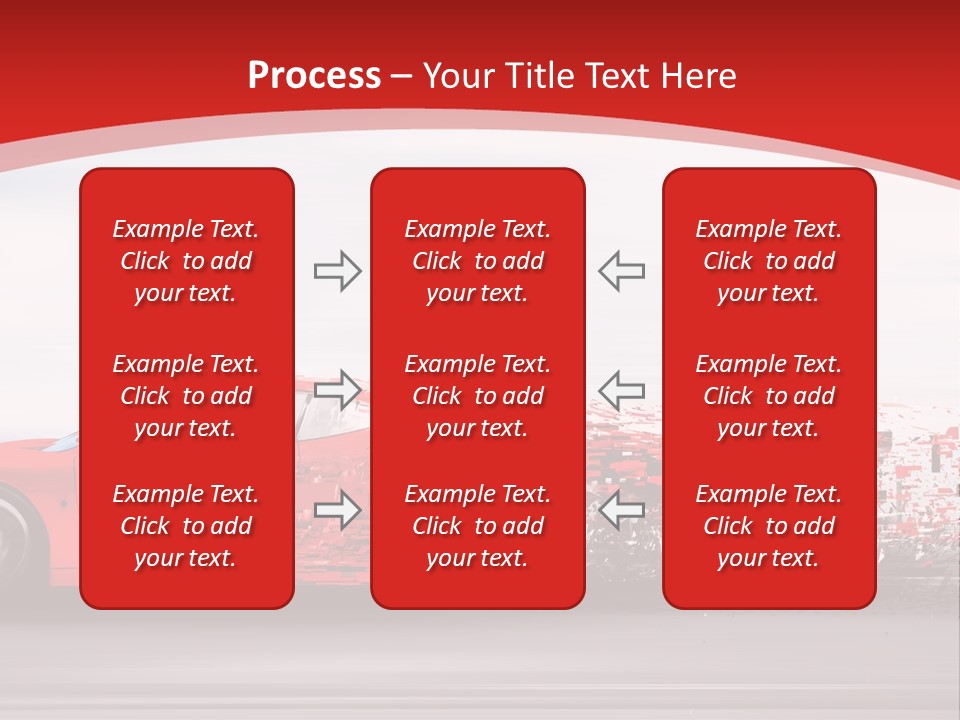 Process – Your Title Text Here

Example Text. Click to add your text.

Example Text. Click to add your text.

Example Text. Click to add your text.

Example Text. Click to add your text.

Example Text. Click to add your text.

Example Text. Click to add your text.

Example Text. Click to add your text.

Example Text. Click to add your text.

Example Text. Click to add your text.